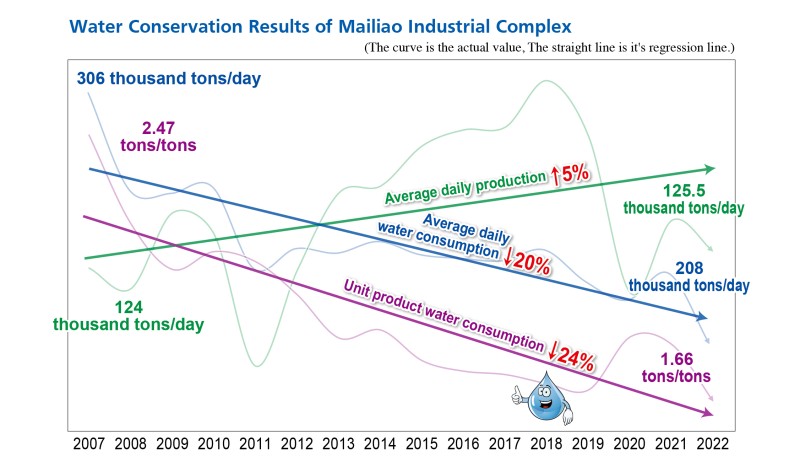 Water Conservation Results of Mailiao Industrial Complex

(The curve is the actual value, The straight line is it's regression line.)

306 thousand tons/day

2.47 tons/tons

Average daily production ↑5%

125.5 thousand tons/day

Average daily water consumption ↓20%

208 thousand tons/day

124 thousand tons/day

Unit product water consumption ↓24%

1.66 tons/tons

2007 2008 2009 2010 2011 2012 2013 2014 2015 2016 2017 2018 2019 2020 2021 2022